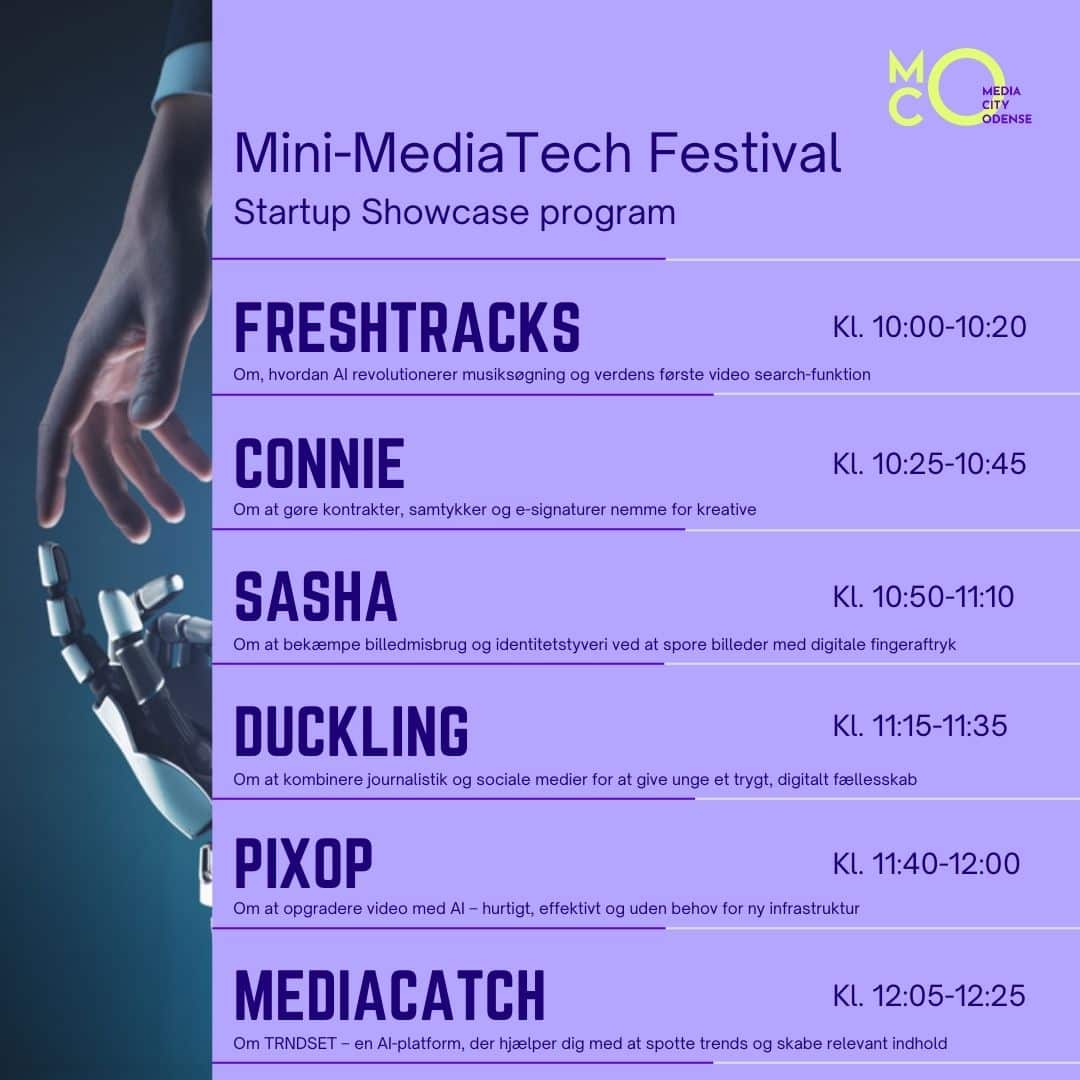 MCO
MEDIA
CITY
ODENSE

Mini-MediaTech Festival
Startup Showcase program

FRESHTRACKS
Kl. 10:00-10:20
Om, hvordan AI revolutionerer musiksøgning og verdens første video search-funktion

CONNIE
Kl. 10:25-10:45
Om at gøre kontrakter, samtykker og e-signaturer nemme for kreative

SASHA
Kl. 10:50-11:10
Om at bekæmpe billedmisbrug og identitetstyveri ved at spore billeder med digitale fingeraftryk

DUCKLING
Kl. 11:15-11:35
Om at kombinere journalistik og sociale medier for at give unge et trygt, digitalt fællesskab

PIXOP
Kl. 11:40-12:00
Om at opgradere video med AI – hurtigt, effektivt og uden behov for ny infrastruktur

MEDIACATCH
Kl. 12:05-12:25
Om TRNDSET – en AI-platform, der hjælper dig med at spotte trends og skabe relevant indhold